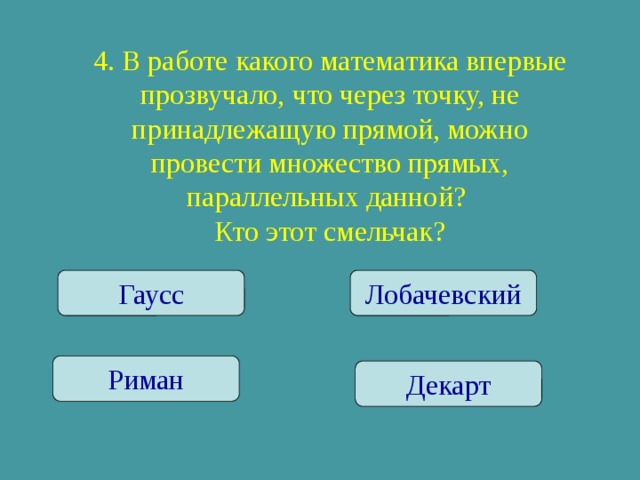 4. В работе какого математика впервые прозвучало, что через точку, не принадлежащую прямой, можно провести множество прямых, параллельных данной?
Кто этот смельчак?

Гаусс

Лобачевский

Риман

Декарт